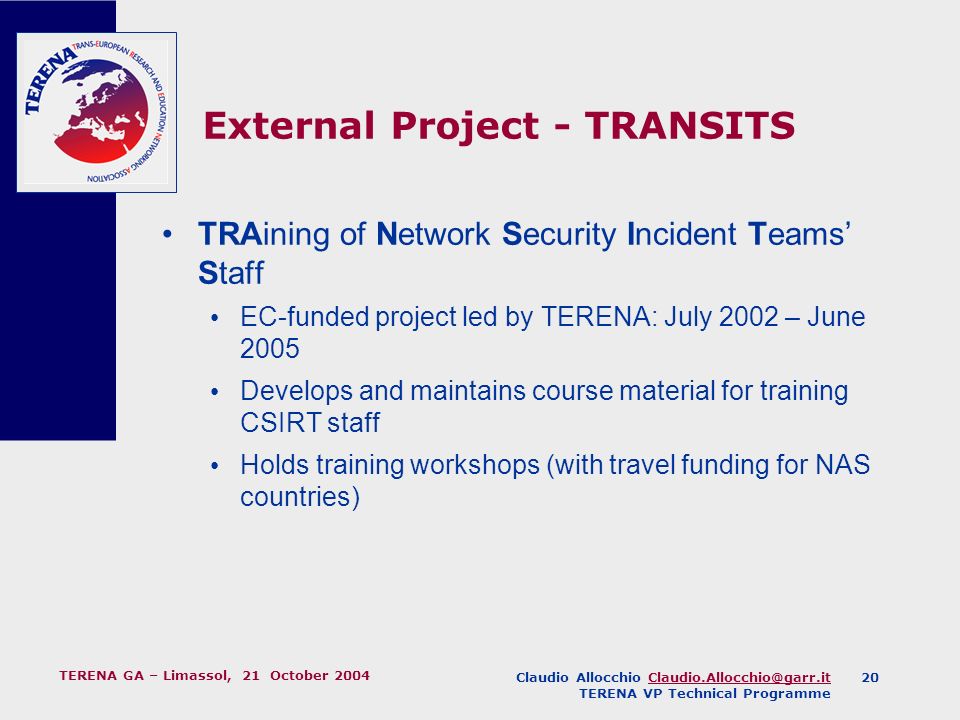 TERENA TRANS-EUROPEAN RESEARCH AND EDUCATION NETWORKING ASSOCIATION

External Project - TRANSITS

• TRAining of Network Security Incident Teams' Staff

• EC-funded project led by TERENA: July 2002 – June 2005

• Develops and maintains course material for training CSIRT staff

• Holds training workshops (with travel funding for NAS countries)

TERENA GA – Limassol, 21 October 2004

Claudio Allocchio Claudio.Allocchio@garr.it 20
TERENA VP Technical Programme